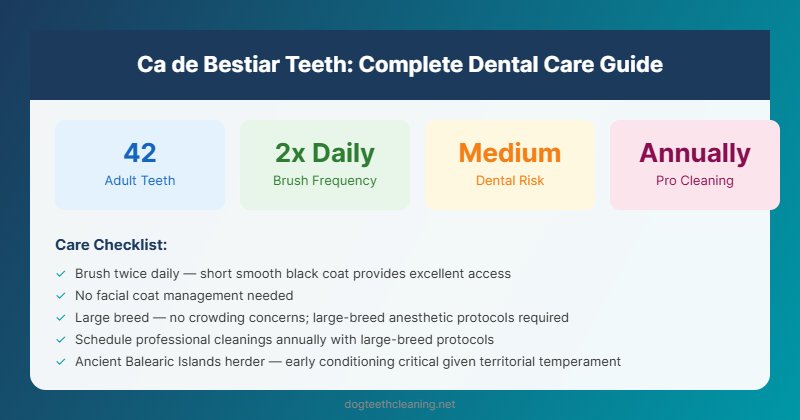 Ca de Bestiar Teeth: Complete Dental Care Guide

42
Adult Teeth

2x Daily
Brush Frequency

Medium
Dental Risk

Annually
Pro Cleaning

Care Checklist:

✓ Brush twice daily — short smooth black coat provides excellent access
✓ No facial coat management needed
✓ Large breed — no crowding concerns; large-breed anesthetic protocols required
✓ Schedule professional cleanings annually with large-breed protocols
✓ Ancient Balearic Islands herder — early conditioning critical given territorial temperament

dogteethcleaning.net